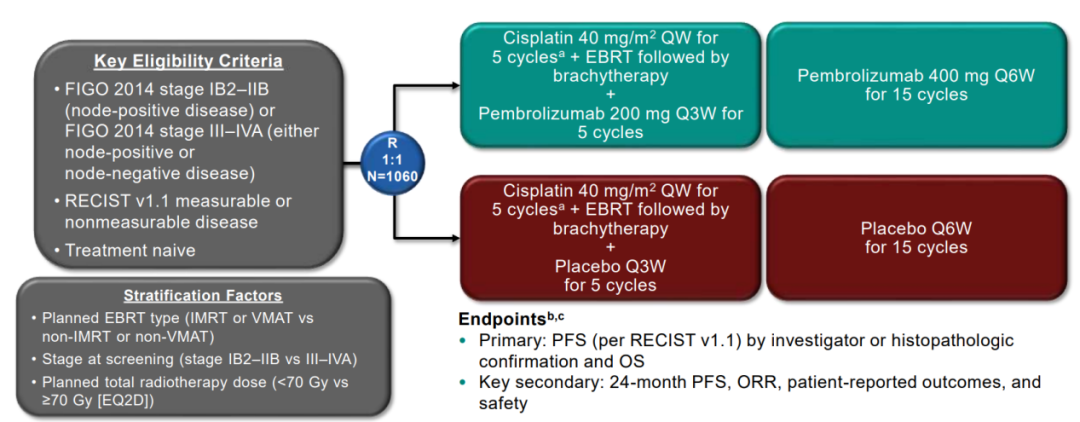 Key Eligibility Criteria

• FIGO 2014 stage IB2–IIB (node-positive disease) or FIGO 2014 stage III–IVA (either node-positive or node-negative disease)
• RECIST v1.1 measurable or nonmeasurable disease
• Treatment naive

Stratification Factors

• Planned EBRT type (IMRT or VMAT vs non-IMRT or non-VMAT)
• Stage at screening (stage IB2–IIB vs III–IVA)
• Planned total radiotherapy dose (<70 Gy vs ≥70 Gy [EQ2D])

R
1:1
N=1060

Cisplatin 40 mg/m$^2$ QW for 5 cycles$^a$ + EBRT followed by brachytherapy
+
Pembrolizumab 200 mg Q3W for 5 cycles

Pembrolizumab 400 mg Q6W for 15 cycles

Cisplatin 40 mg/m$^2$ QW for 5 cycles$^a$ + EBRT followed by brachytherapy
+
Placebo Q3W for 5 cycles

Placebo Q6W for 15 cycles

Endpoints$^{b,c}$
• Primary: PFS (per RECIST v1.1) by investigator or histopathologic confirmation and OS
• Key secondary: 24-month PFS, ORR, patient-reported outcomes, and safety